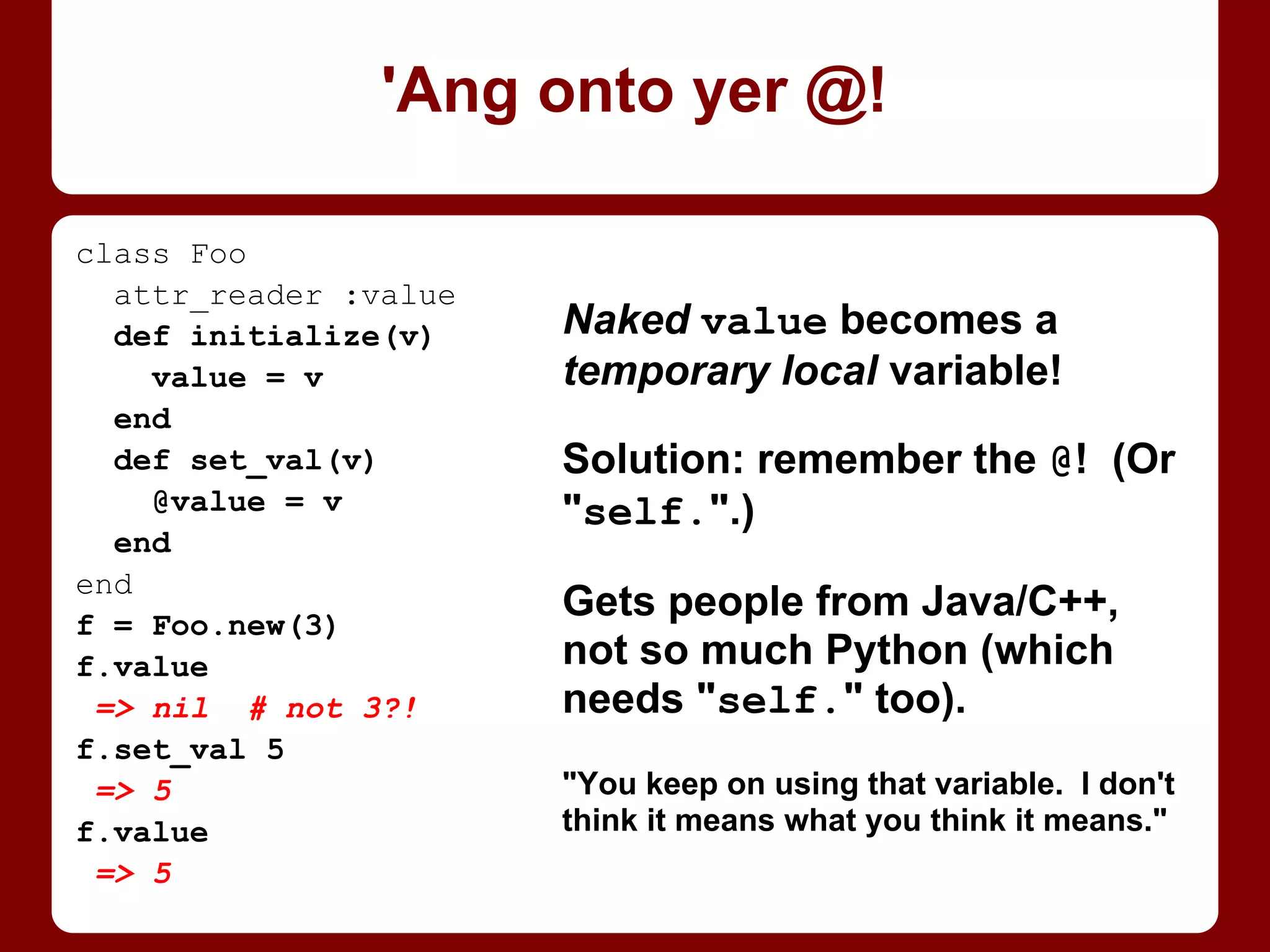 'Ang onto yer @!

class Foo
  attr_reader :value
  def initialize(v)
    value = v
  end
  def set_val(v)
    @value = v
  end
end
f = Foo.new(3)
f.value
 => nil  # not 3?!
f.set_val 5
 => 5
f.value
 => 5

Naked value becomes a temporary local variable!

Solution: remember the @! (Or "self.".)

Gets people from Java/C++, not so much Python (which needs "self." too).

"You keep on using that variable. I don't think it means what you think it means."